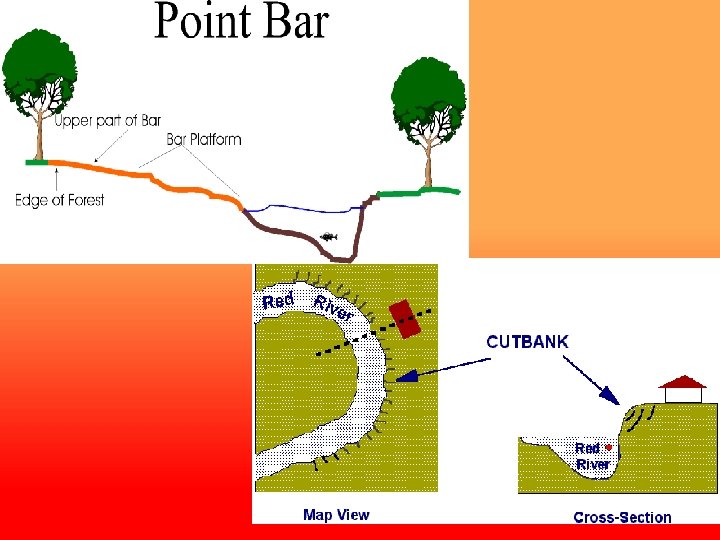 Point Bar

Upper part of Bar

Bar Platform

Edge of Forest

Red River

CUTBANK

Red River

Map View

Cross-Section